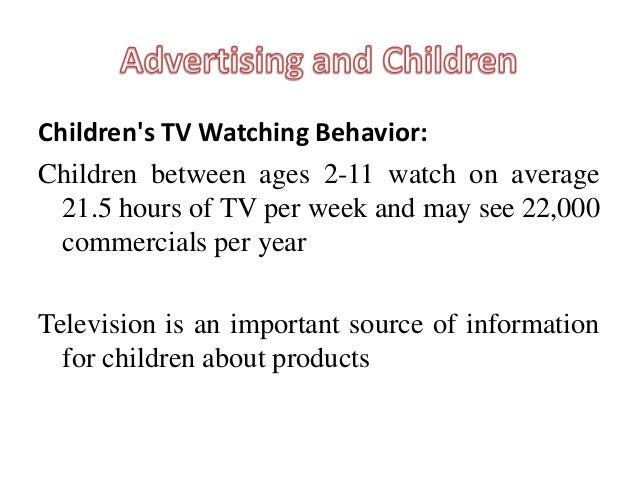 Advertising and Children

Children's TV Watching Behavior:

Children between ages 2-11 watch on average 21.5 hours of TV per week and may see 22,000 commercials per year

Television is an important source of information for children about products